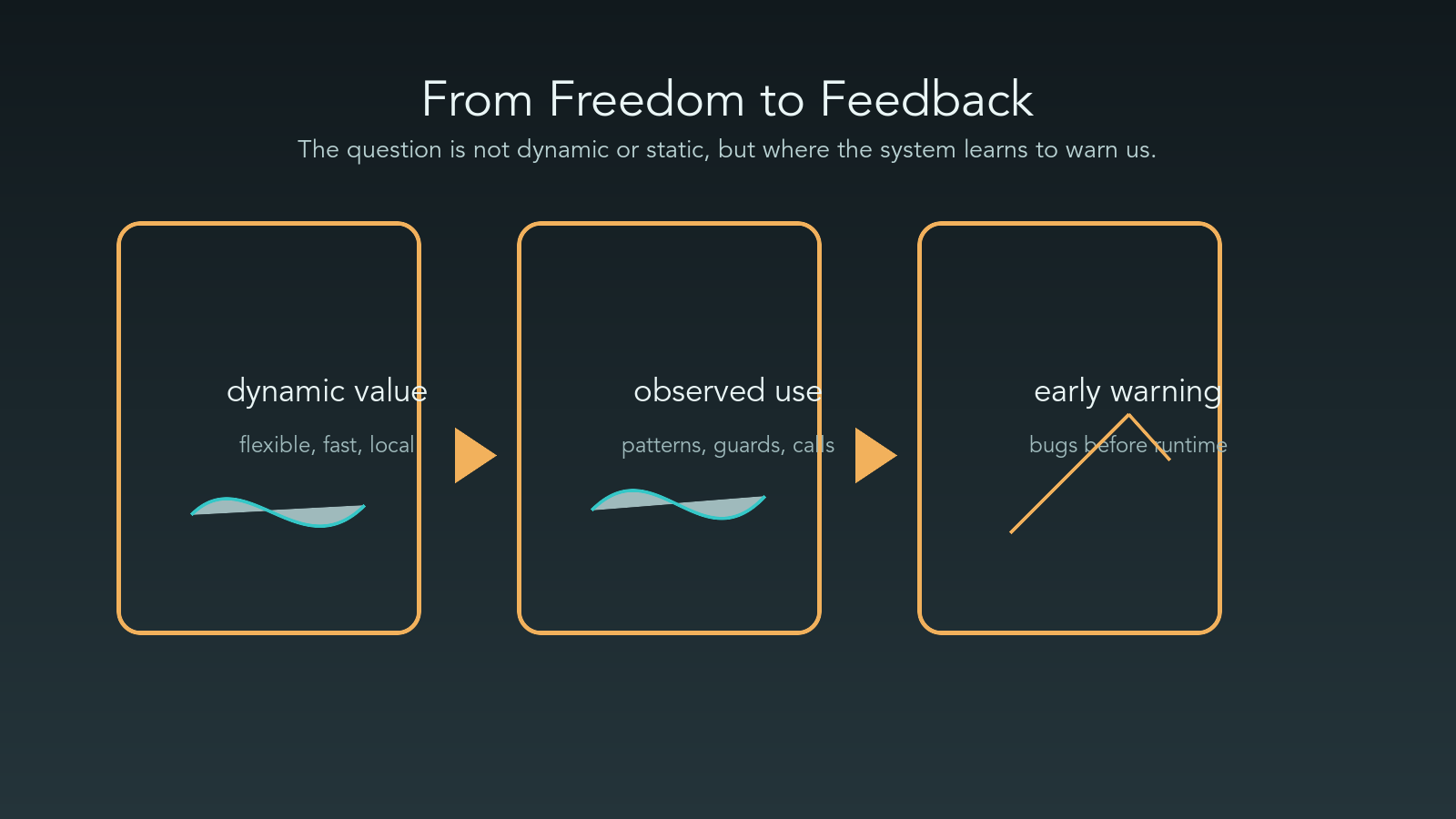 From Freedom to Feedback

The question is not dynamic or static, but where the system learns to warn us.

dynamic value

flexible, fast, local

observed use

patterns, guards, calls

early warning

bugs before runtime